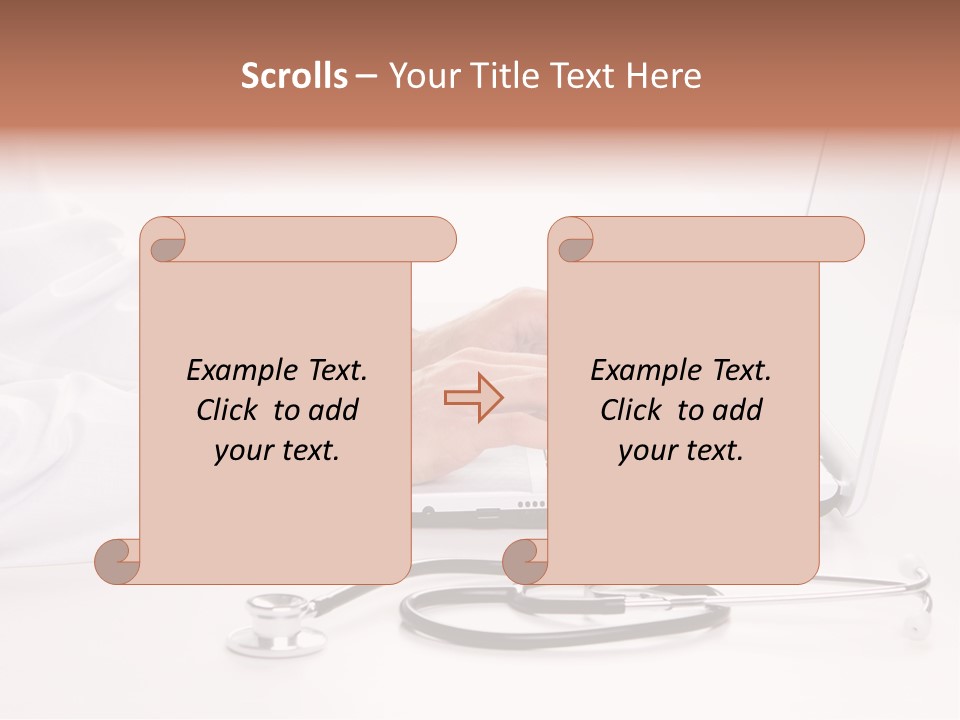 Scrolls – Your Title Text Here

Example Text. Click to add your text.

Example Text. Click to add your text.